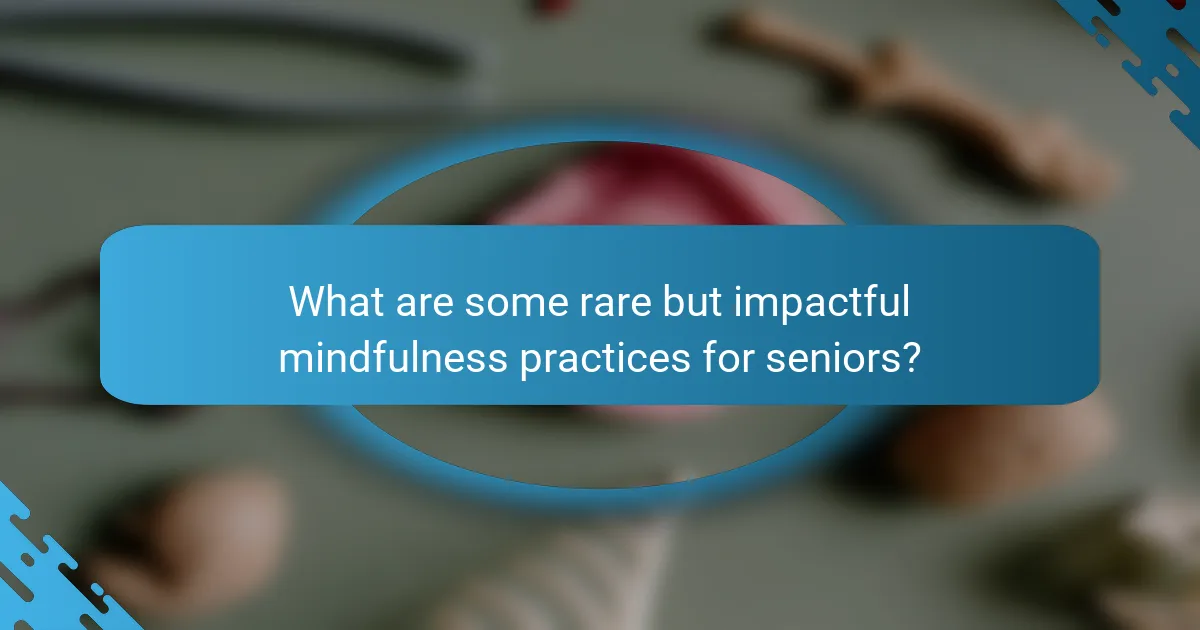 What are some rare but impactful mindfulness practices for seniors?